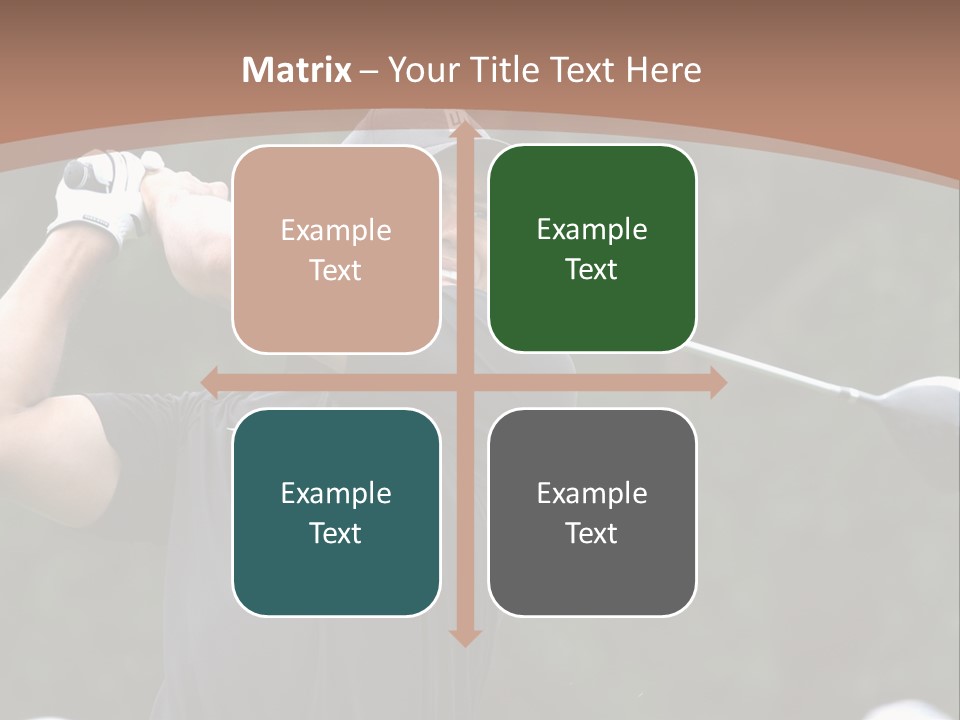 Matrix – Your Title Text Here

Example Text

Example Text

Example Text

Example Text